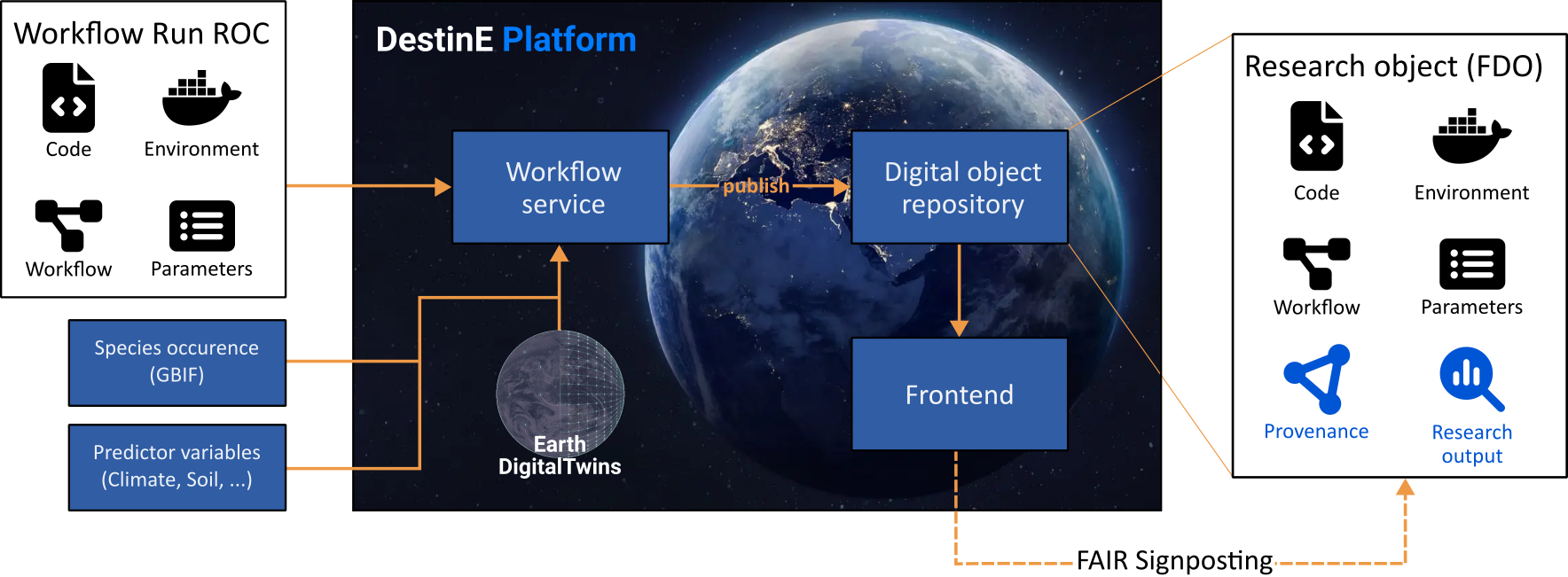 Workflow Run ROC

Code

Environment

Workflow

Parameters

Species occurence (GBIF)

Predictor variables (Climate, Soil, ...)

DestinE Platform

Workflow service

publish

Digital object repository

Earth DigitalTwins

Frontend

Research object (FDO)

Code

Environment

Workflow

Parameters

Provenance

Research output

FAIR Signposting